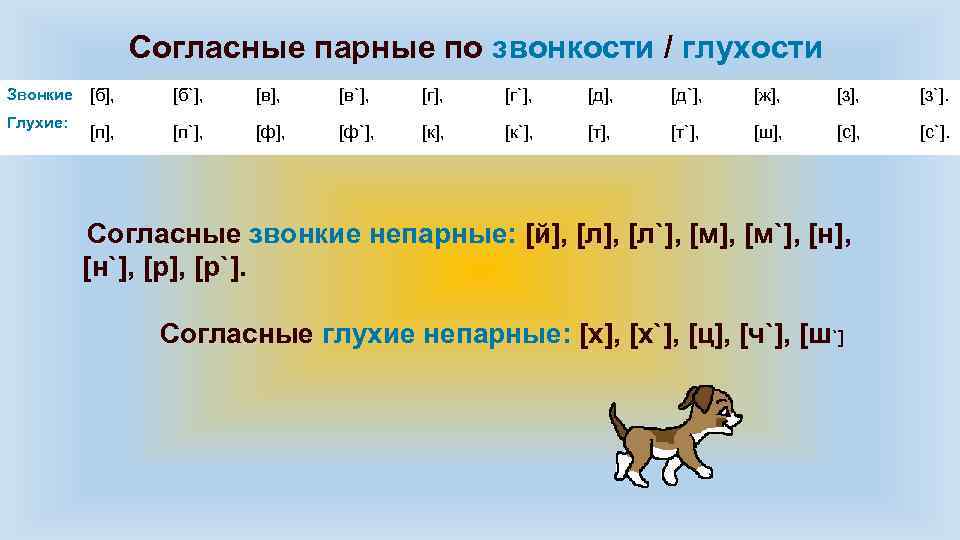 Согласные парные по звонкости / глухости

| Звонкие | [б], | [б`], | [в], | [в`], | [г], | [г`], | [д], | [д`], | [ж], | [з], | [з`]. |
|---|---|---|---|---|---|---|---|---|---|---|---|
| Глухие: | [п], | [п`], | [ф], | [ф`], | [к], | [к`], | [т], | [т`], | [ш], | [с], | [с`]. |

Согласные звонкие непарные: [й], [л], [л`], [м], [м`], [н], [н`], [р], [р`].

Согласные глухие непарные: [х], [х`], [ц], [ч`], [ш`]